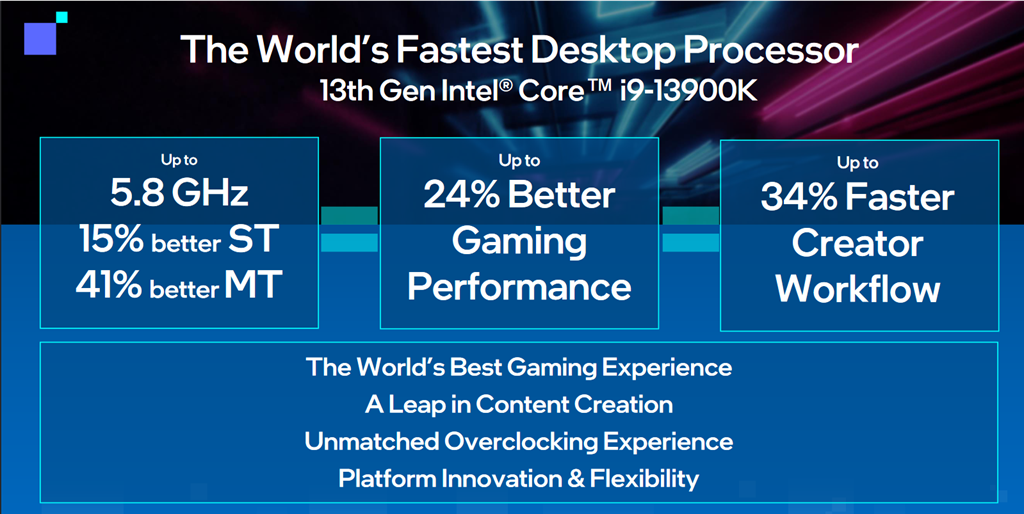 The World's Fastest Desktop Processor
13th Gen Intel® Core™ i9-13900K

Up to
5.8 GHz
15% better ST
41% better MT

Up to
24% Better Gaming Performance

Up to
34% Faster Creator Workflow

The World's Best Gaming Experience
A Leap in Content Creation
Unmatched Overclocking Experience
Platform Innovation & Flexibility